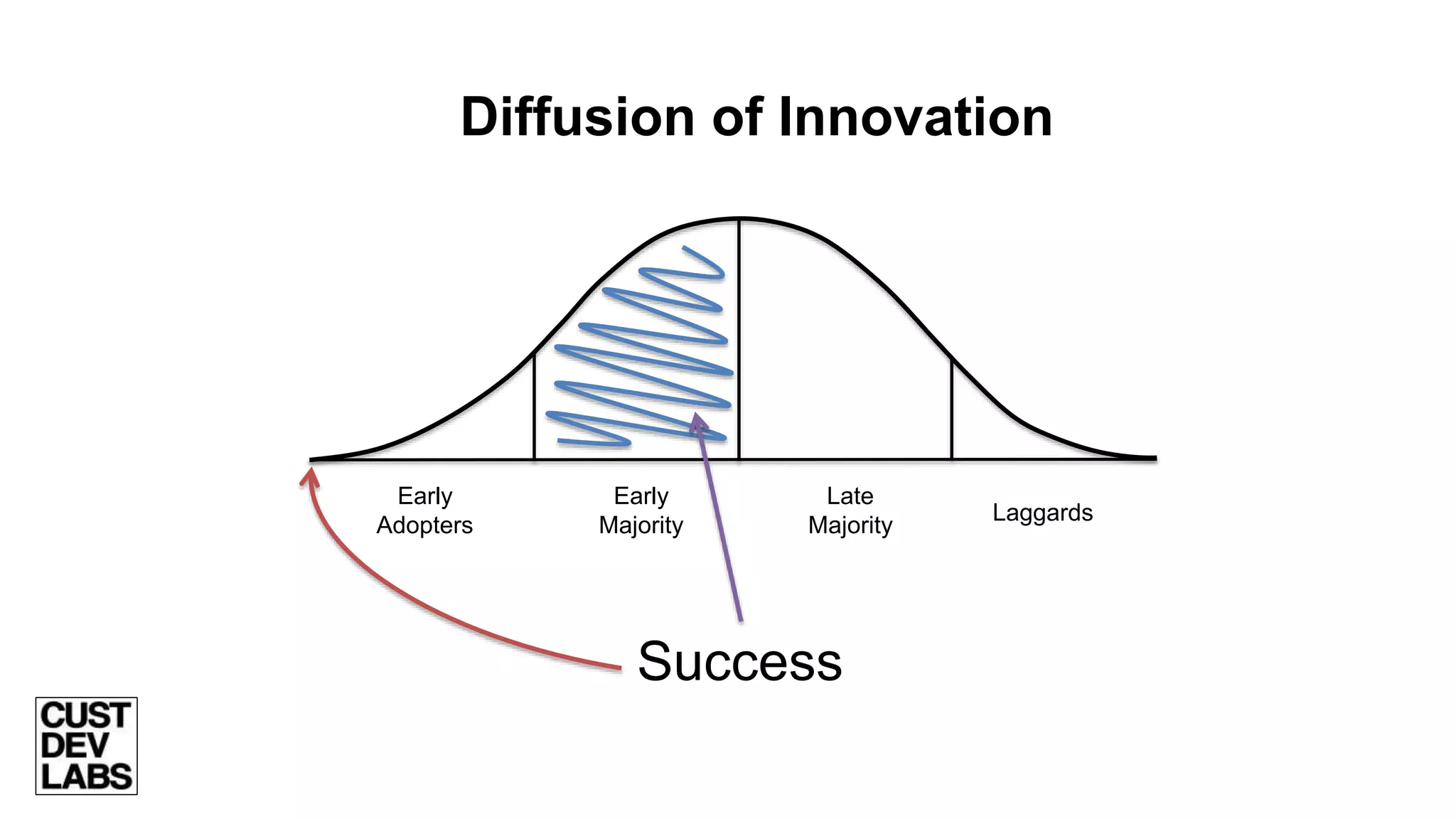 Diffusion of Innovation

Early Adopters

Early Majority

Late Majority

Laggards

Success

CUST DEV LABS